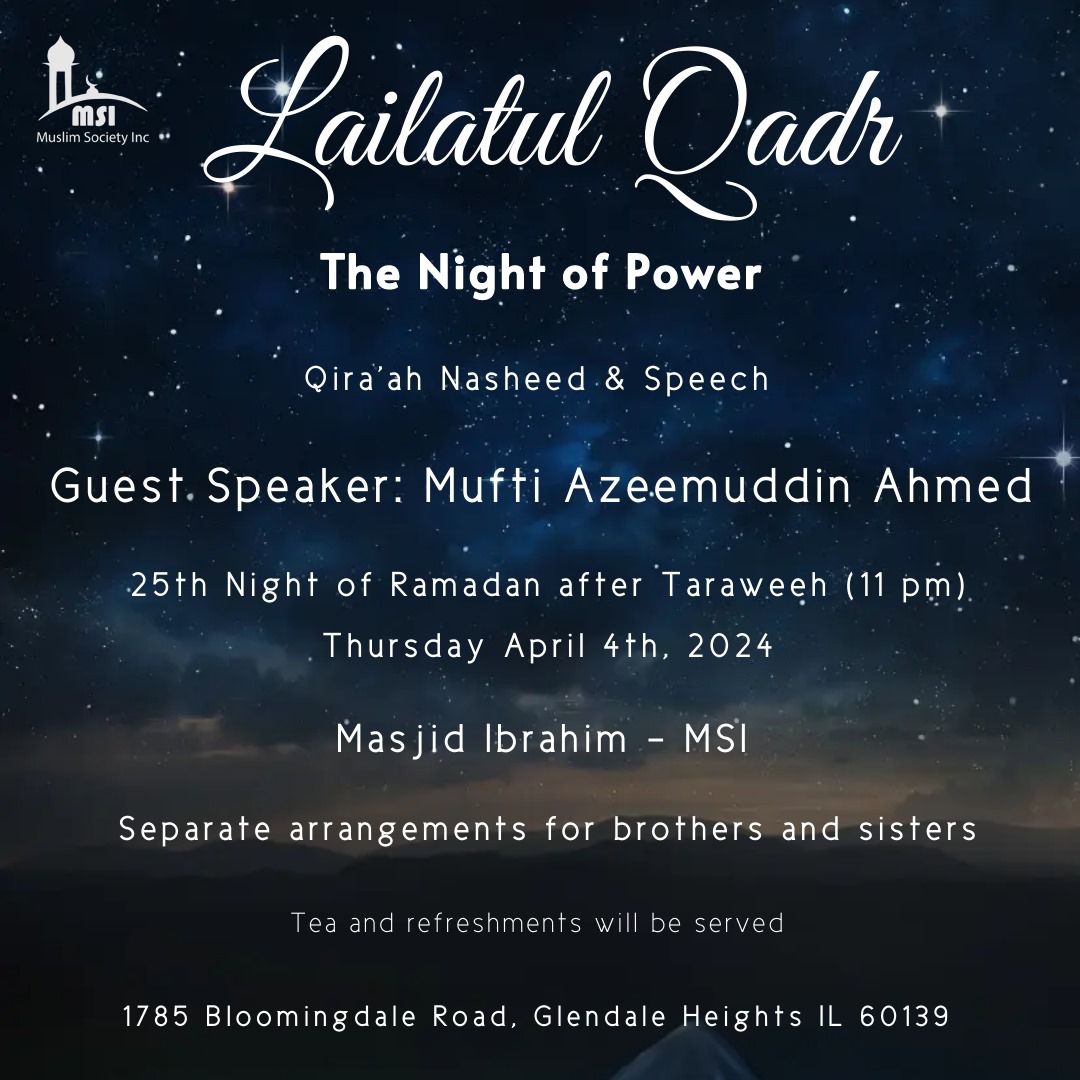 MSI
Muslim Society Inc

Lailatul Qadr

The Night of Power

Qira'ah Nasheed & Speech

Guest Speaker: Mufti Azeemuddin Ahmed

25th Night of Ramadan after Taraweeh (11 pm)

Thursday April 4th, 2024

Masjid Ibrahim - MSI

Separate arrangements for brothers and sisters

Tea and refreshments will be served

1785 Bloomingdale Road, Glendale Heights IL 60139